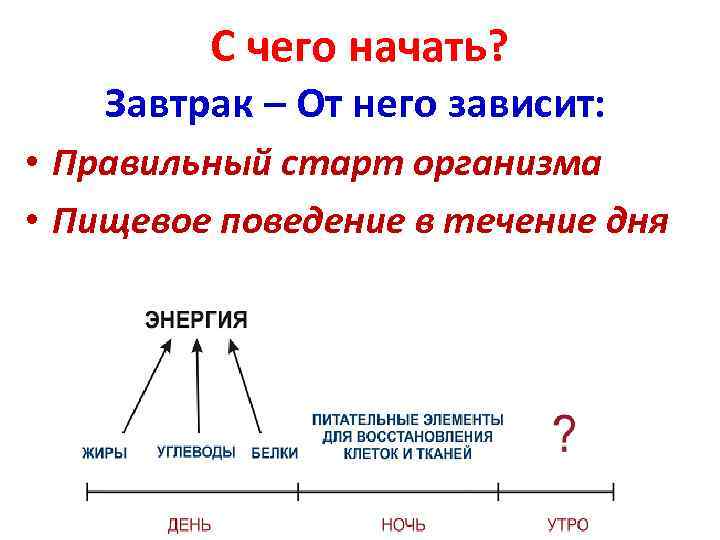 С чего начать?
Завтрак – От него зависит:
• Правильный старт организма
• Пищевое поведение в течение дня

ЭНЕРГИЯ

ЖИРЫ УГЛЕВОДЫ БЕЛКИ

ПИТАТЕЛЬНЫЕ ЭЛЕМЕНТЫ ДЛЯ ВОССТАНОВЛЕНИЯ КЛЕТОК И ТКАНЕЙ

?

ДЕНЬ НОЧЬ УТРО